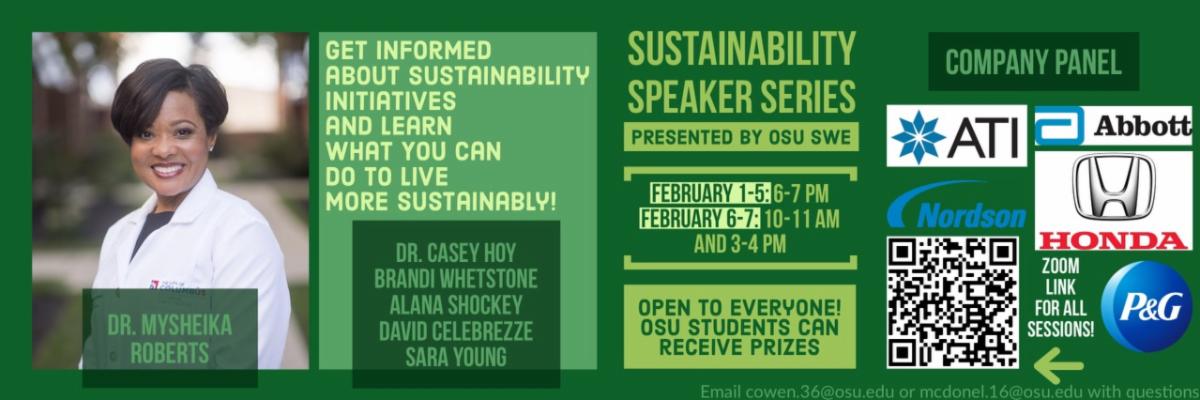 DR. MYSHEIKA ROBERTS

GET INFORMED ABOUT SUSTAINABILITY INITIATIVES AND LEARN WHAT YOU CAN DO TO LIVE MORE SUSTAINABLY!

DR. CASEY HOY
BRANDI WHETSTONE
ALANA SHOCKEY
DAVID CELEBREZZE
SARA YOUNG

SUSTAINABILITY SPEAKER SERIES

PRESENTED BY OSU SWE

FEBRUARY 1-5: 6-7 PM
FEBRUARY 6-7: 10-11 AM AND 3-4 PM

OPEN TO EVERYONE! OSU STUDENTS CAN RECEIVE PRIZES

COMPANY PANEL

ATI

Abbott

Nordson

HONDA

ZOOM LINK FOR ALL SESSIONS!

P&G

Email cowen.36@osu.edu or mcdonel.16@osu.edu with questions